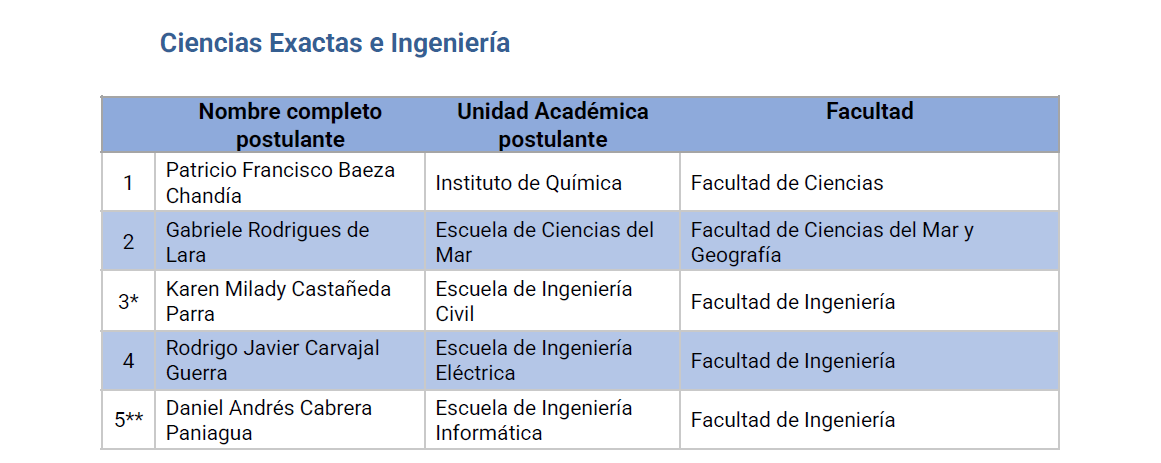 Ciencias Exactas e Ingeniería

| | Nombre completo postulante | Unidad Académica postulante | Facultad |
|---|---|---|---|
| 1 | Patricio Francisco Baeza Chandía | Instituto de Química | Facultad de Ciencias |
| 2 | Gabriele Rodrigues de Lara | Escuela de Ciencias del Mar | Facultad de Ciencias del Mar y Geografía |
| 3* | Karen Milady Castañeda Parra | Escuela de Ingeniería Civil | Facultad de Ingeniería |
| 4 | Rodrigo Javier Carvajal Guerra | Escuela de Ingeniería Eléctrica | Facultad de Ingeniería |
| 5** | Daniel Andrés Cabrera Paniagua | Escuela de Ingeniería Informática | Facultad de Ingeniería |